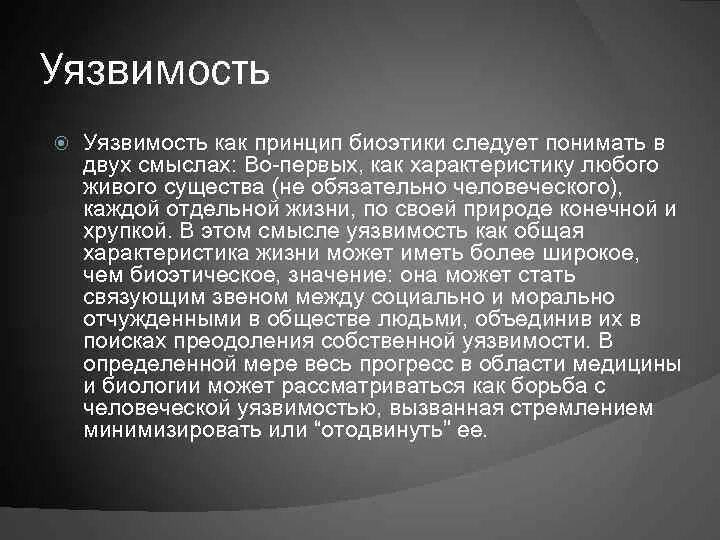 Уязвимость

Уязвимость как принцип биоэтики следует понимать в двух смыслах: Во-первых, как характеристику любого живого существа (не обязательно человеческого), каждой отдельной жизни, по своей природе конечной и хрупкой. В этом смысле уязвимость как общая характеристика жизни может иметь более широкое, чем биоэтическое, значение: она может стать связующим звеном между социально и морально отчужденными в обществе людьми, объединив их в поисках преодоления собственной уязвимости. В определенной мере весь прогресс в области медицины и биологии может рассматриваться как борьба с человеческой уязвимостью, вызванная стремлением минимизировать или "отодвинуть" ее.